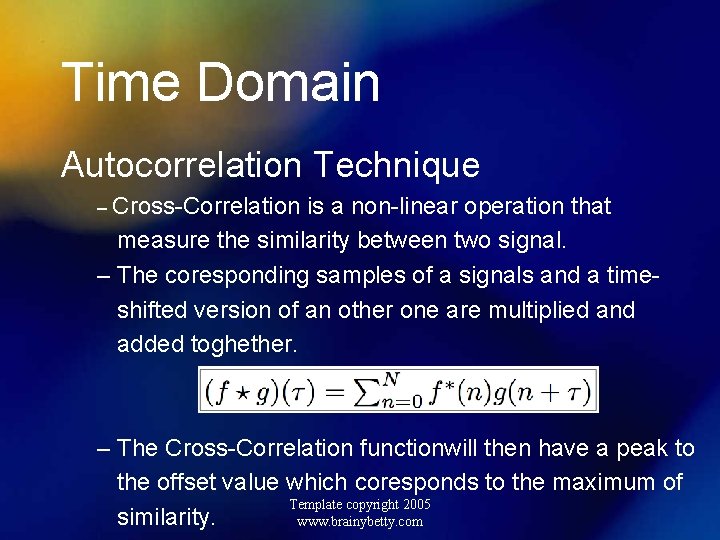 Time Domain

Autocorrelation Technique

– Cross-Correlation is a non-linear operation that measure the similarity between two signal.

– The coresponding samples of a signals and a time-shifted version of an other one are multiplied and added toghether.

$(f \star g)(\tau) = \sum_{n=0}^{N} f^*(n)g(n+\tau)$

– The Cross-Correlation functionwill then have a peak to the offset value which coresponds to the maximum of similarity.

Template copyright 2005
www.brainybetty.com